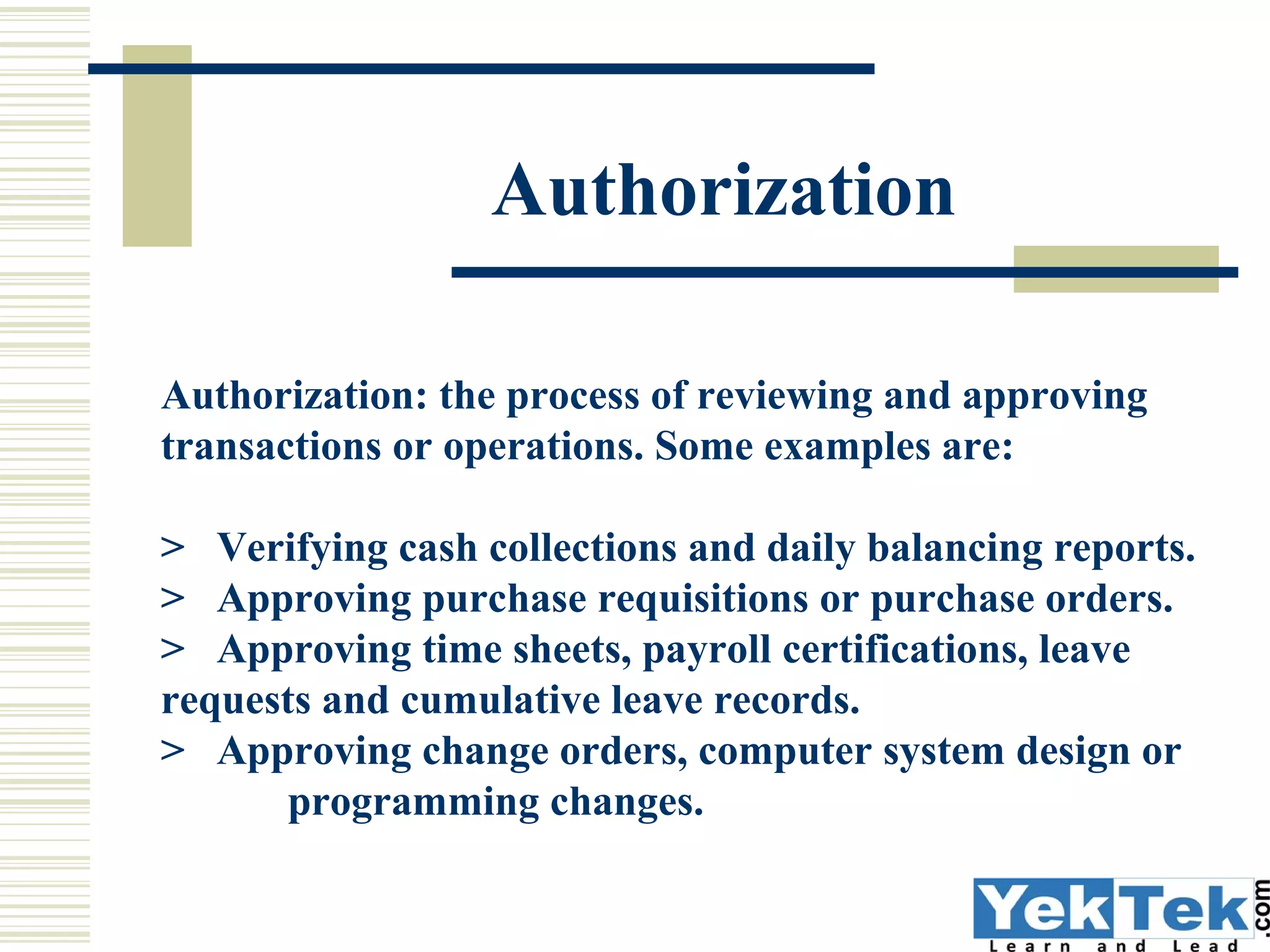 Authorization

Authorization: the process of reviewing and approving transactions or operations. Some examples are:

> Verifying cash collections and daily balancing reports.
> Approving purchase requisitions or purchase orders.
> Approving time sheets, payroll certifications, leave requests and cumulative leave records.
> Approving change orders, computer system design or programming changes.

YekTek.com
Learn and Lead